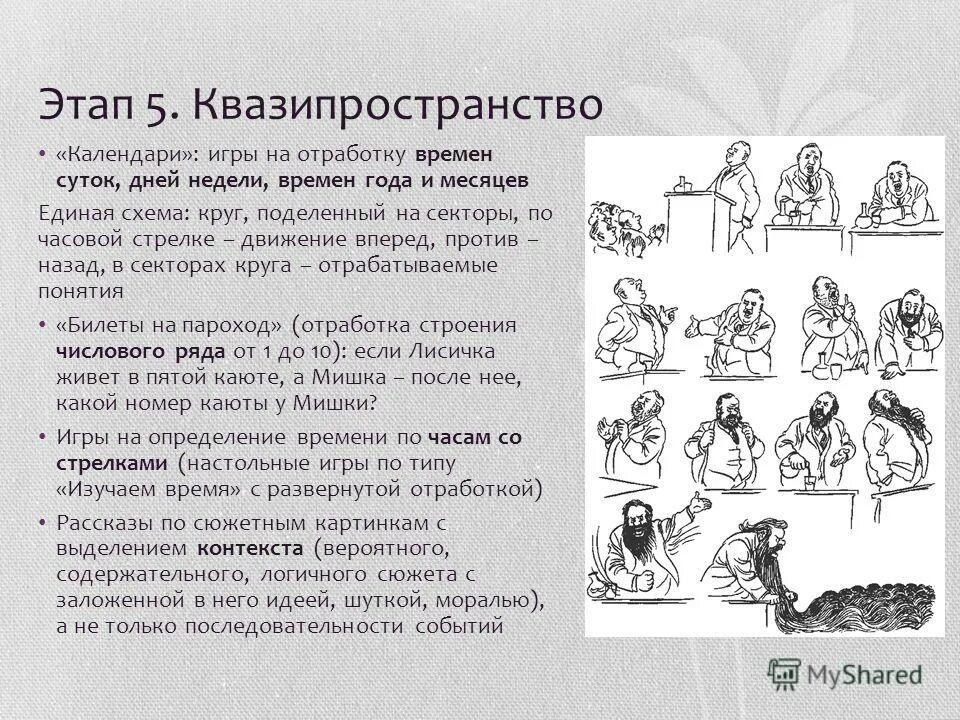 Этап 5. Квазипространство

• «Календари»: игры на отработку времен суток, дней недели, времен года и месяцев

Единая схема: круг, поделенный на секторы, по часовой стрелке – движение вперед, против – назад, в секторах круга – отрабатываемые понятия

• «Билеты на пароход» (отработка строения числового ряда от 1 до 10): если Лисичка живет в пятой каюте, а Мишка – после нее, какой номер каюты у Мишки?

• Игры на определение времени по часам со стрелками (настольные игры по типу «Изучаем время» с развернутой отработкой)

• Рассказы по сюжетным картинкам с выделением контекста (вероятного, содержательного, логичного сюжета с заложенной в него идеей, шуткой, моралью), а не только последовательности событий

MyShared